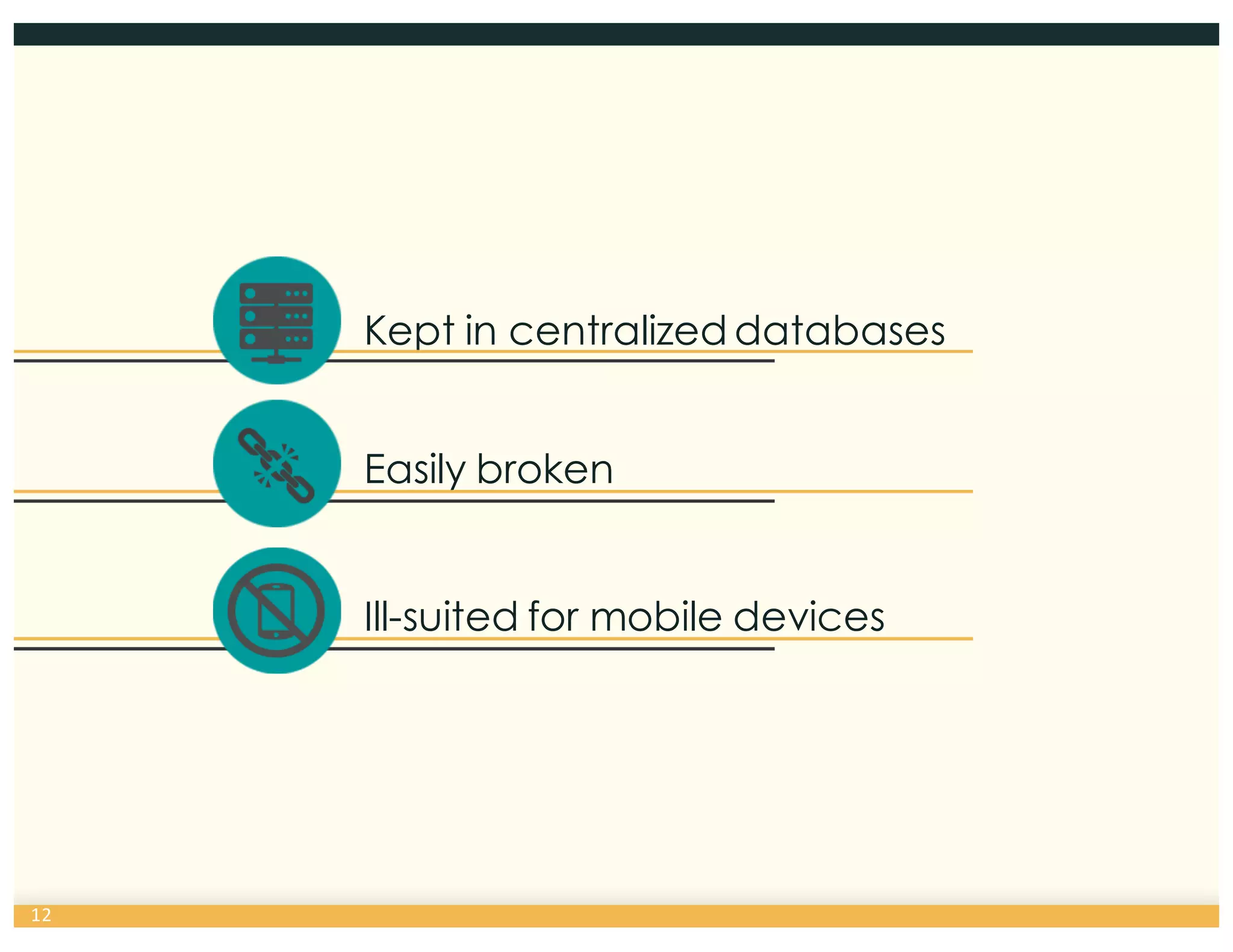 Kept in centralized databases

Easily broken

Ill-suited for mobile devices

12